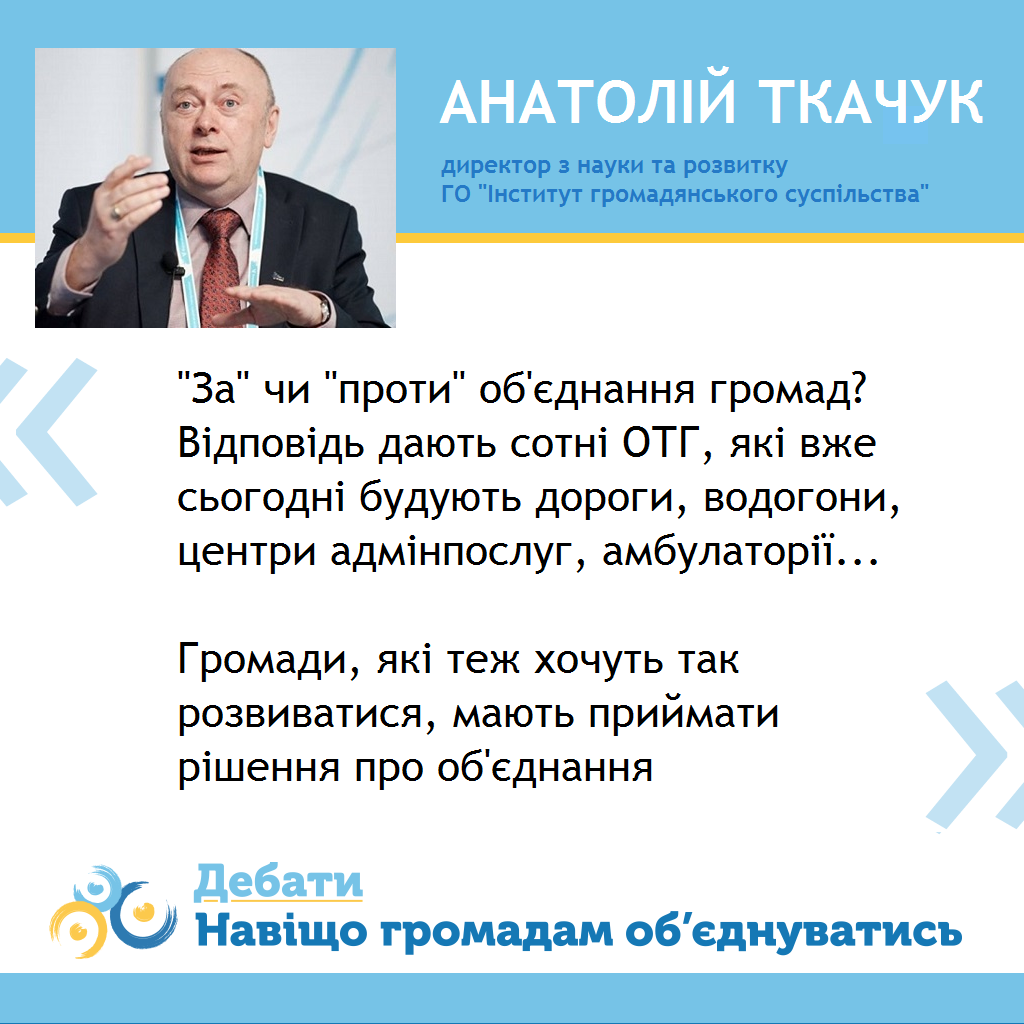 АНАТОЛІЙ ТКАЧУК

директор з науки та розвитку
ГО "Інститут громадянського суспільства"

"За" чи "проти" об'єднання громад? Відповідь дають сотні ОТГ, які вже сьогодні будують дороги, водогони, центри адмінпослуг, амбулаторії...

Громади, які теж хочуть так розвиватися, мають приймати рішення про об'єднання

Дебати
Навіщо громадам об'єднуватись